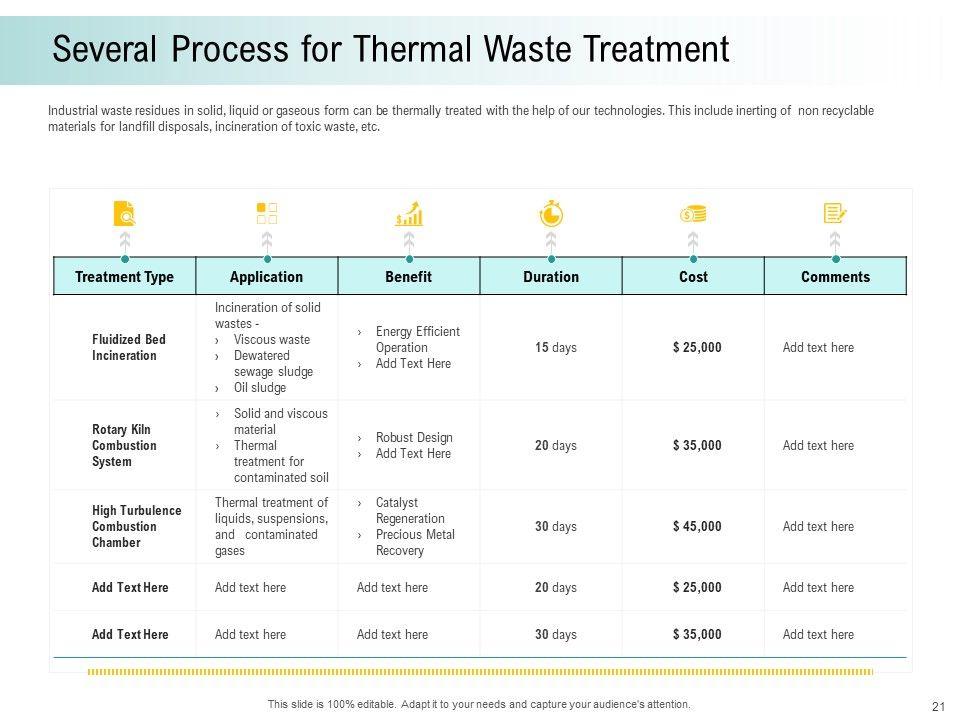 Several Process for Thermal Waste Treatment

Industrial waste residues in solid, liquid or gaseous form can be thermally treated with the help of our technologies. This include inerting of non recyclable materials for landfill disposals, incineration of toxic waste, etc.

| Treatment Type | Application | Benefit | Duration | Cost | Comments |
|---|---|---|---|---|---|
| Fluidized Bed Incineration | Incineration of solid wastes - › Viscous waste › Dewatered sewage sludge › Oil sludge | › Energy Efficient Operation › Add Text Here | 15 days | $ 25,000 | Add text here |
| Rotary Kiln Combustion System | › Solid and viscous material › Thermal treatment for contaminated soil | › Robust Design › Add Text Here | 20 days | $ 35,000 | Add text here |
| High Turbulence Combustion Chamber | Thermal treatment of liquids, suspensions, and contaminated gases | › Catalyst Regeneration › Precious Metal Recovery | 30 days | $ 45,000 | Add text here |
| Add Text Here | Add text here | Add text here | 20 days | $ 25,000 | Add text here |
| Add Text Here | Add text here | Add text here | 30 days | $ 35,000 | Add text here |

This slide is 100% editable. Adapt it to your needs and capture your audience's attention.

21